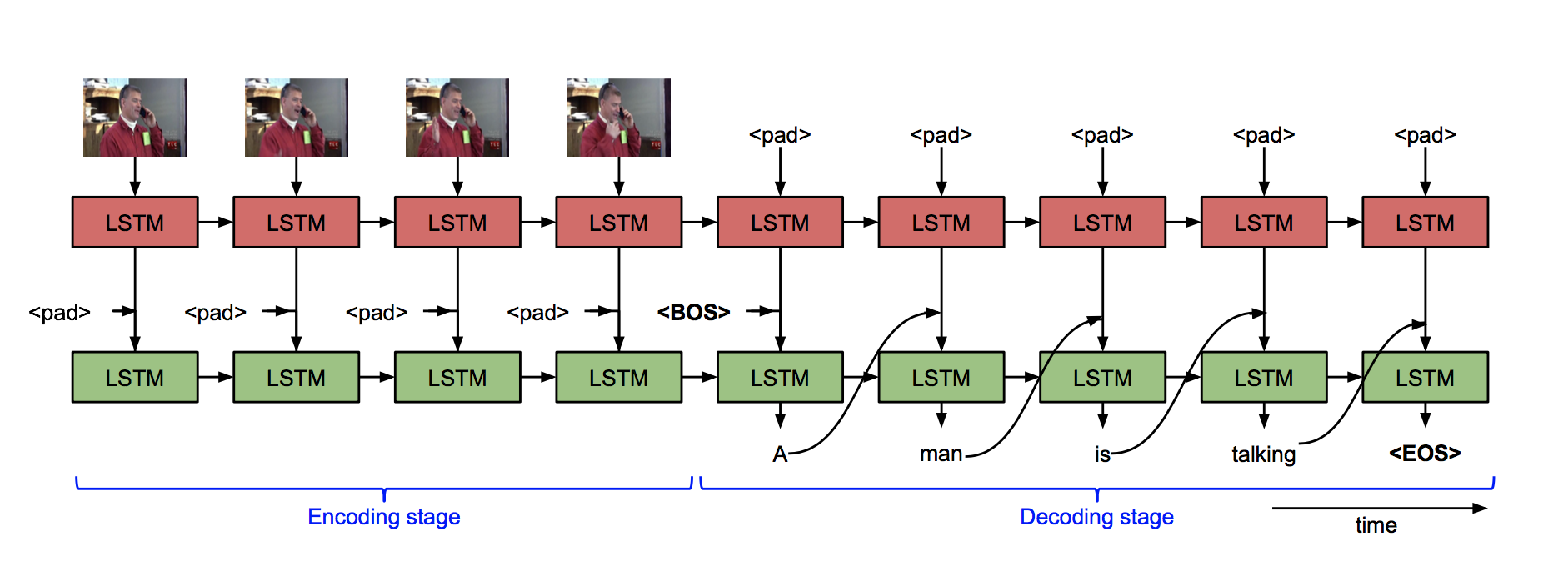 <pad> <pad> <pad> <pad> <pad>

LSTM LSTM LSTM LSTM LSTM LSTM LSTM LSTM LSTM

<pad> <pad> <pad> <pad> <BOS>

LSTM LSTM LSTM LSTM LSTM LSTM LSTM LSTM LSTM

A man is talking <EOS>

Encoding stage

Decoding stage

time